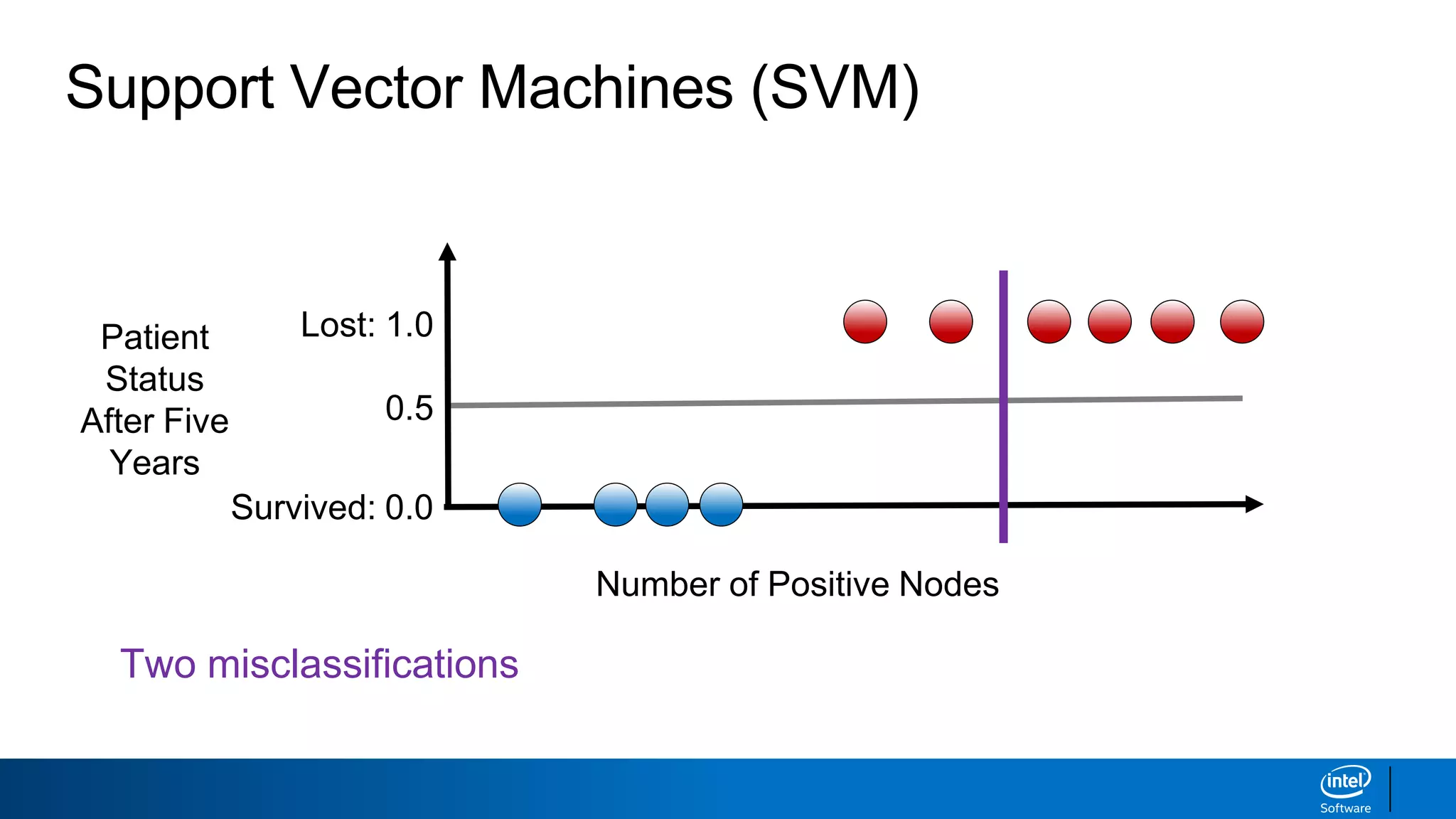 Support Vector Machines (SVM)

Patient Status After Five Years

Lost: 1.0

0.5

Survived: 0.0

Number of Positive Nodes

Two misclassifications

intel
Software